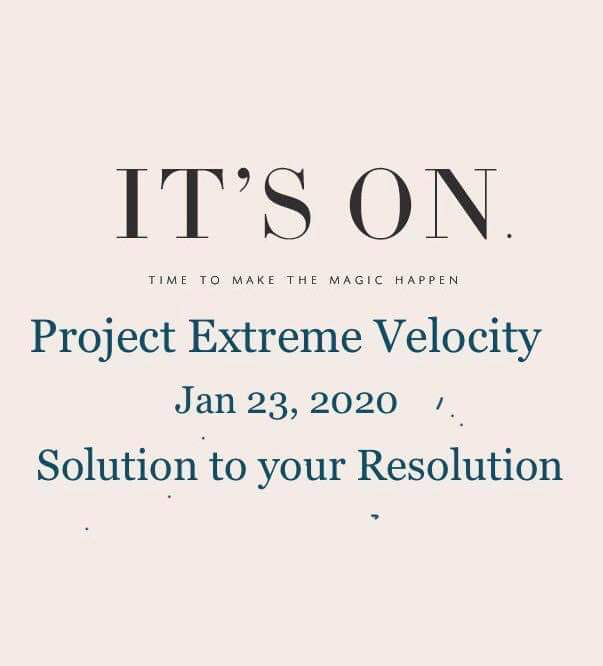 IT'S ON.

TIME TO MAKE THE MAGIC HAPPEN

Project Extreme Velocity

Jan 23, 2020

Solution to your Resolution